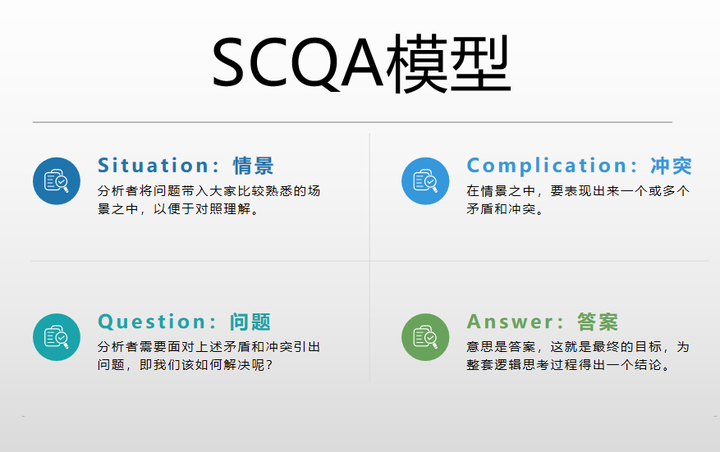 SCQA模型

Situation：情景
分析者将问题带入大家比较熟悉的场景之中，以便于对照理解。

Complication：冲突
在情景之中，要表现出来一个或多个矛盾和冲突。

Question：问题
分析者需要面对上述矛盾和冲突引出问题，即我们该如何解决呢？

Answer：答案
意思是答案，这就是最终的目标，为整套逻辑思考过程得出一个结论。